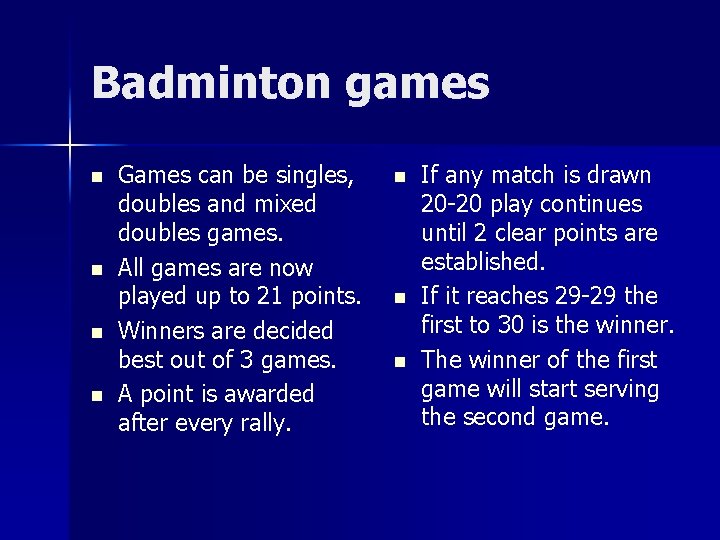 Badminton games

- Games can be singles, doubles and mixed doubles games.
- All games are now played up to 21 points.
- Winners are decided best out of 3 games.
- A point is awarded after every rally.

- If any match is drawn 20-20 play continues until 2 clear points are established.
- If it reaches 29-29 the first to 30 is the winner.
- The winner of the first game will start serving the second game.